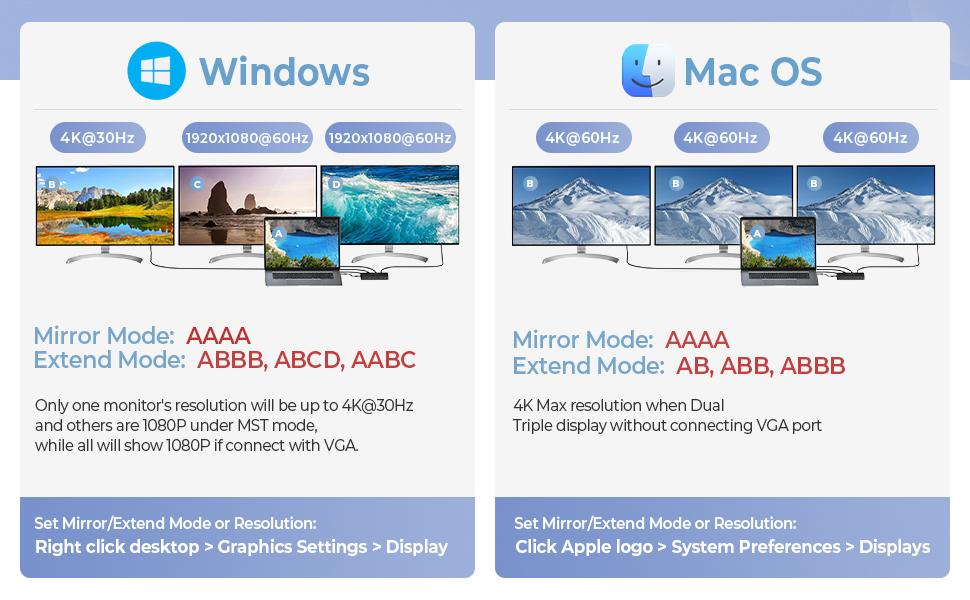 Windows

4K@30Hz
1920x1080@60Hz
1920x1080@60Hz

B
C
D
A

Mirror Mode: AAAA
Extend Mode: ABBB, ABCD, AABC

Only one monitor's resolution will be up to 4K@30Hz and others are 1080P under MST mode, while all will show 1080P if connect with VGA.

Set Mirror/Extend Mode or Resolution:
Right click desktop > Graphics Settings > Display

Mac OS

4K@60Hz
4K@60Hz
4K@60Hz

B
B
B
A

Mirror Mode: AAAA
Extend Mode: AB, ABB, ABBB

4K Max resolution when Dual
Triple display without connecting VGA port

Set Mirror/Extend Mode or Resolution:
Click Apple logo > System Preferences > Displays